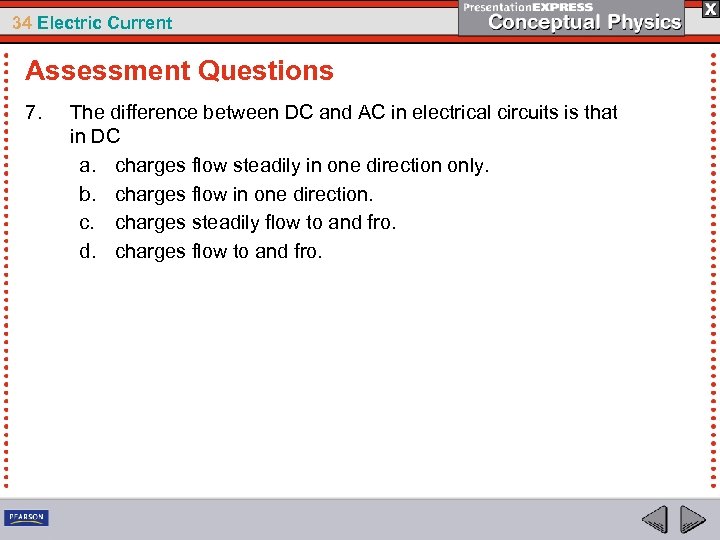 34 Electric Current

PresentationEXPRESS
Conceptual Physics

X

Assessment Questions

7. The difference between DC and AC in electrical circuits is that in DC

a. charges flow steadily in one direction only.

b. charges flow in one direction.

c. charges steadily flow to and fro.

d. charges flow to and fro.

PEARSON